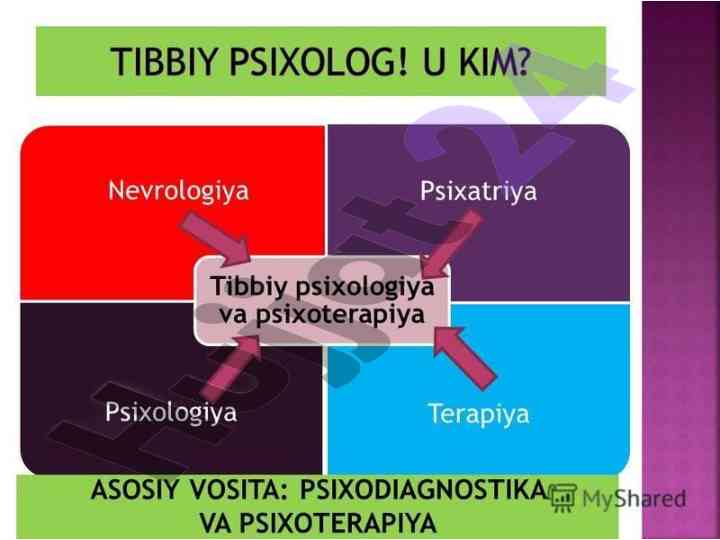 TIBBIY PSIXOLOG! U KIM?

Nevrologiya

Psixatriya

Tibbiy psixologiya va psixoterapiya

Psixologiya

Terapiya

ASOSIY VOSITA: PSIXODIAGNOSTIKA VA PSIXOTERAPIYA

MyShared